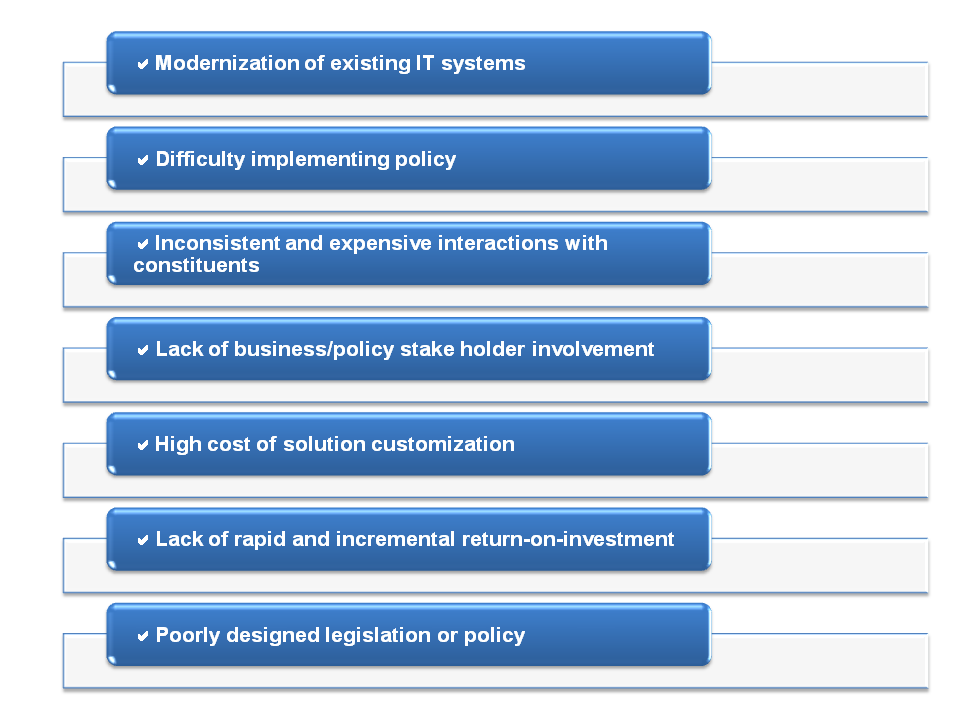 ✔ Modernization of existing IT systems

✔ Difficulty implementing policy

✔ Inconsistent and expensive interactions with constituents

✔ Lack of business/policy stake holder involvement

✔ High cost of solution customization

✔ Lack of rapid and incremental return-on-investment

✔ Poorly designed legislation or policy